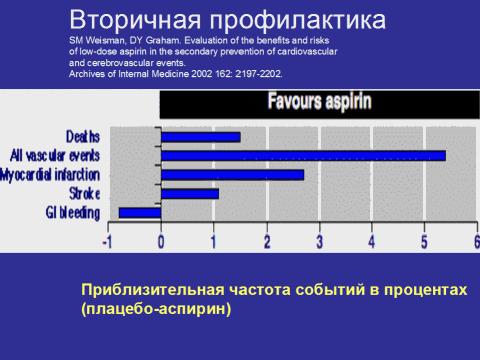 Вторичная профилактика
SM Weisman, DY Graham. Evaluation of the benefits and risks of low-dose aspirin in the secondary prevention of cardiovascular and cerebrovascular events.
Archives of Internal Medicine 2002 162: 2197-2202.

Favours aspirin

Deaths
All vascular events
Myocardial infarction
Stroke
GI bleeding

-1
0
1
2
3
4
5
6

Приблизительная частота событий в процентах (плацебо-аспирин)